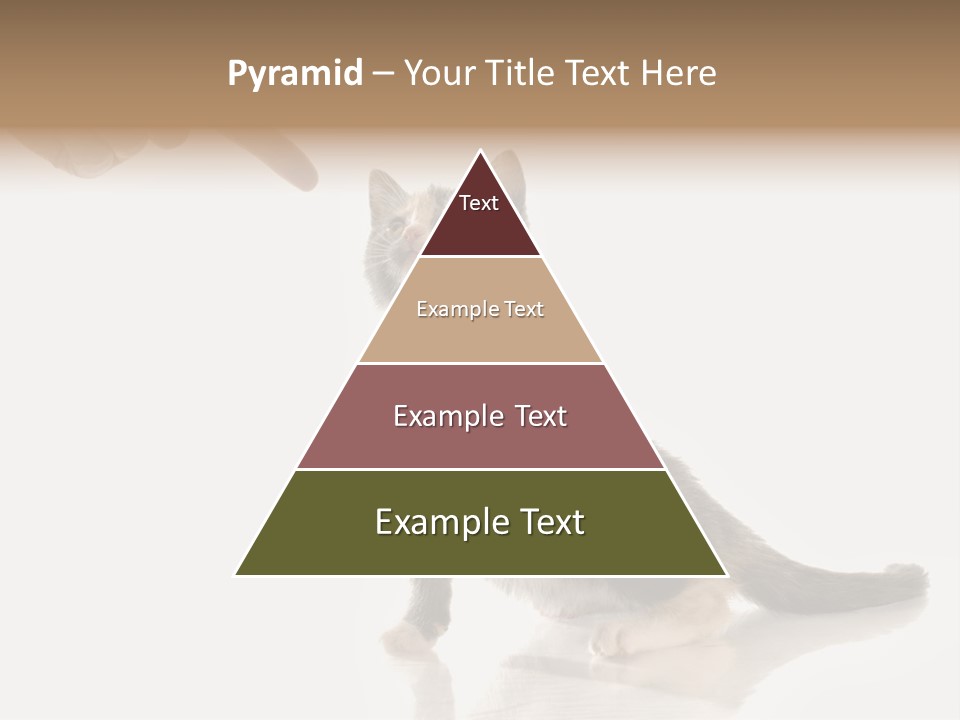 Pyramid – Your Title Text Here

Text

Example Text

Example Text

Example Text